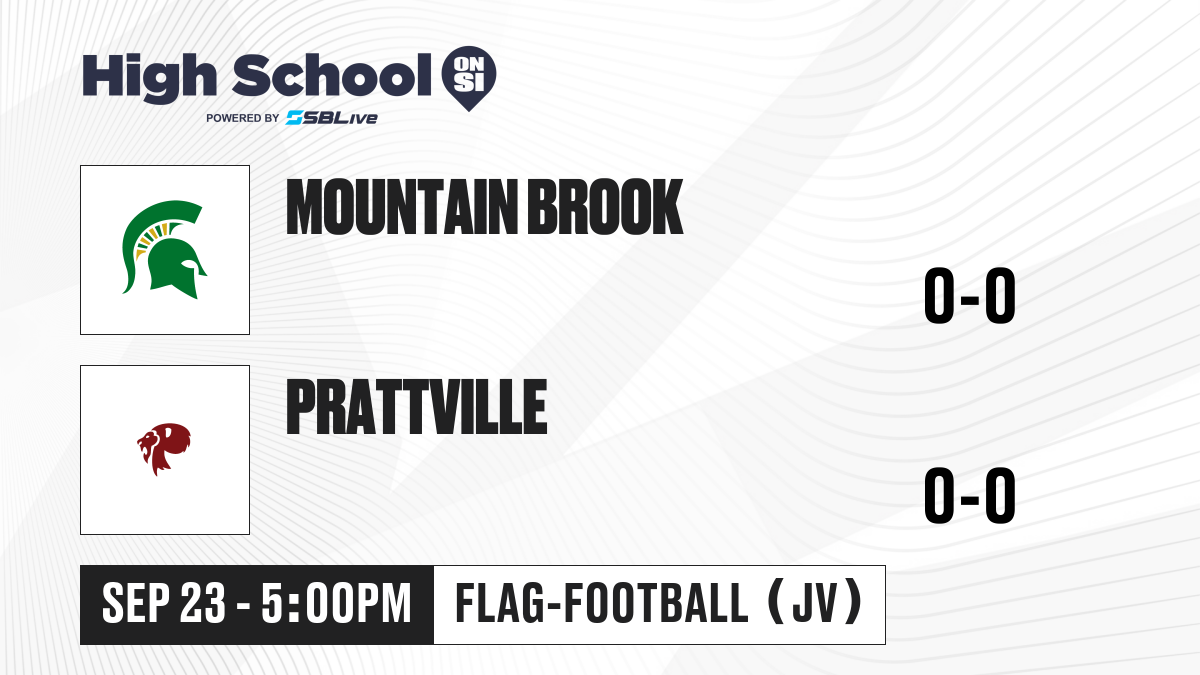 High School ON SI
POWERED BY SBLive

MOUNTAIN BROOK

0-0

PRATTVILLE

0-0

SEP 23 - 5:00PM

FLAG-FOOTBALL (JV)